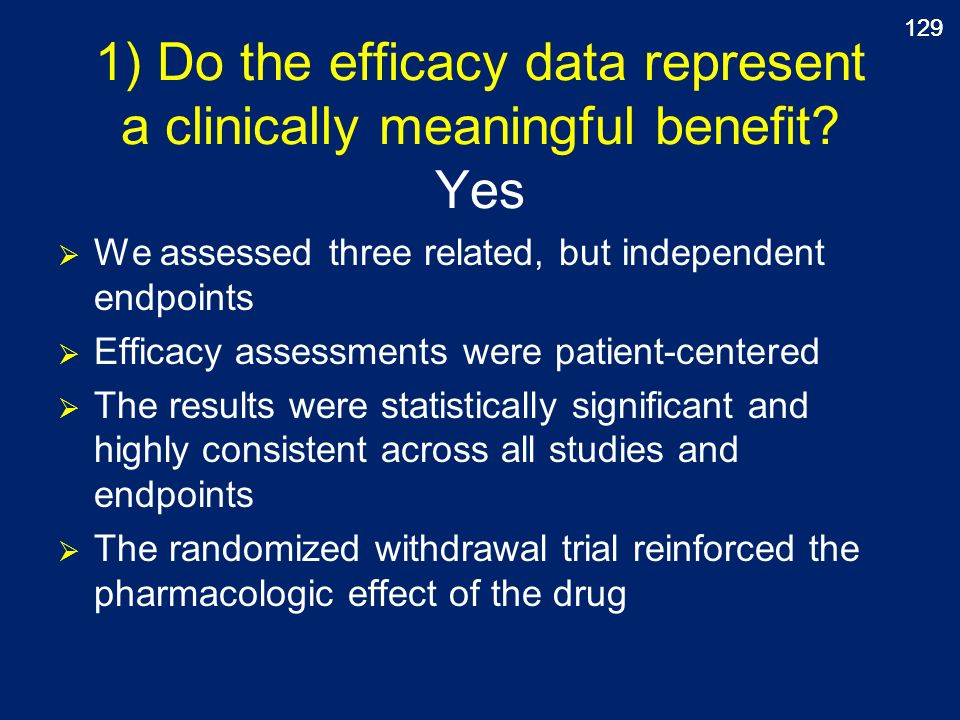 129

1) Do the efficacy data represent a clinically meaningful benefit?
Yes

➢ We assessed three related, but independent endpoints
➢ Efficacy assessments were patient-centered
➢ The results were statistically significant and highly consistent across all studies and endpoints
➢ The randomized withdrawal trial reinforced the pharmacologic effect of the drug